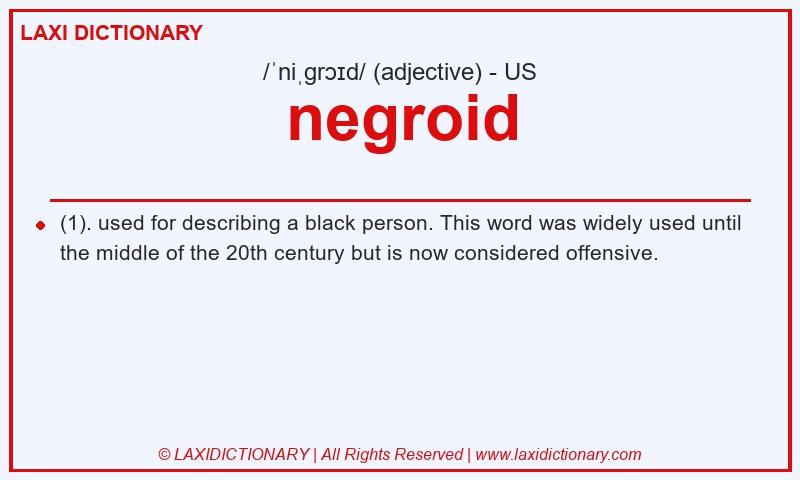 LAXI DICTIONARY

/ˈniˌɡrɔɪd/ (adjective) - US

negroid

(1). used for describing a black person. This word was widely used until the middle of the 20th century but is now considered offensive.

© LAXIDICTIONARY | All Rights Reserved | www.laxidictionary.com